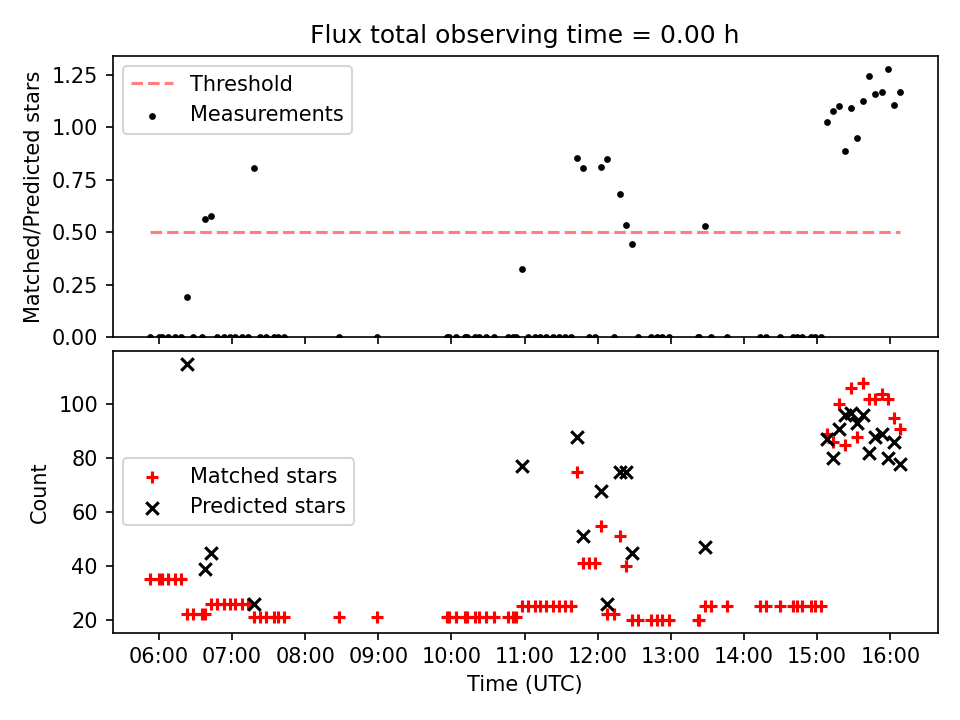 Flux total observing time = 0.00 h

Threshold
Measurements

Matched/Predicted stars

1.25
1.00
0.75
0.50
0.25
0.00

Matched stars
Predicted stars

Count

100
80
60
40
20

06:00 07:00 08:00 09:00 10:00 11:00 12:00 13:00 14:00 15:00 16:00

Time (UTC)